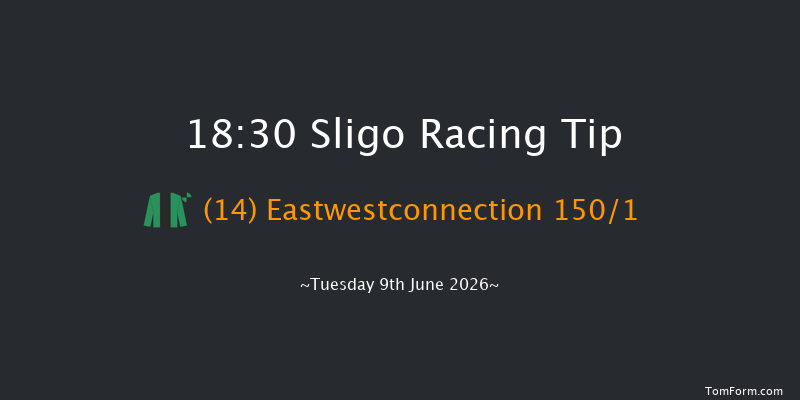 18:30 Sligo Racing Tip

(14) Eastwestconnection 150/1

~Tuesday 9th June 2026~

TomForm.com